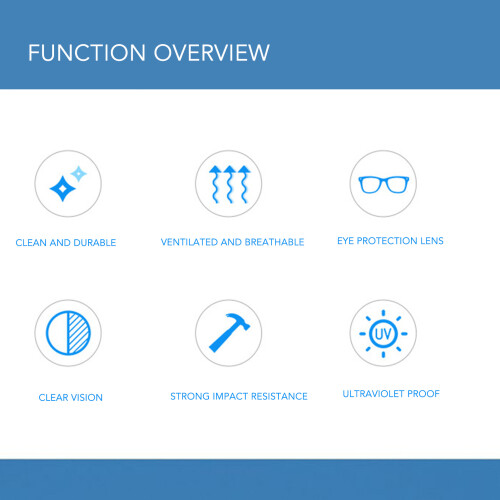 FUNCTION OVERVIEW

CLEAN AND DURABLE

VENTILATED AND BREATHABLE

EYE PROTECTION LENS

CLEAR VISION

STRONG IMPACT RESISTANCE

UV

ULTRAVIOLET PROOF